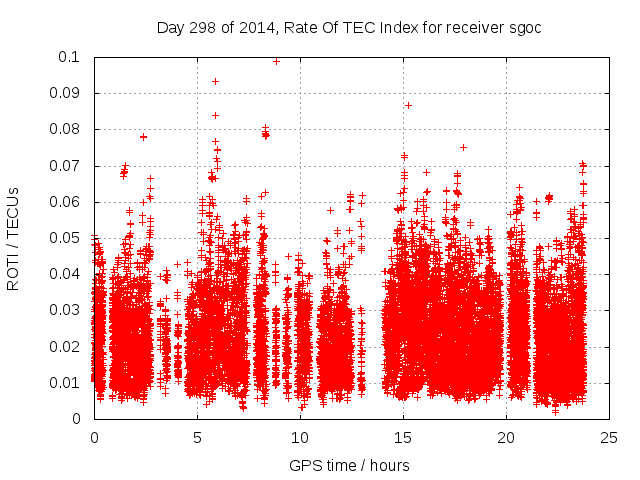 Day 298 of 2014, Rate Of TEC Index for receiver sgoc

ROTI / TECUs

0.1
0.09
0.08
0.07
0.06
0.05
0.04
0.03
0.02
0.01
0

0
5
10
15
20
25

GPS time / hours